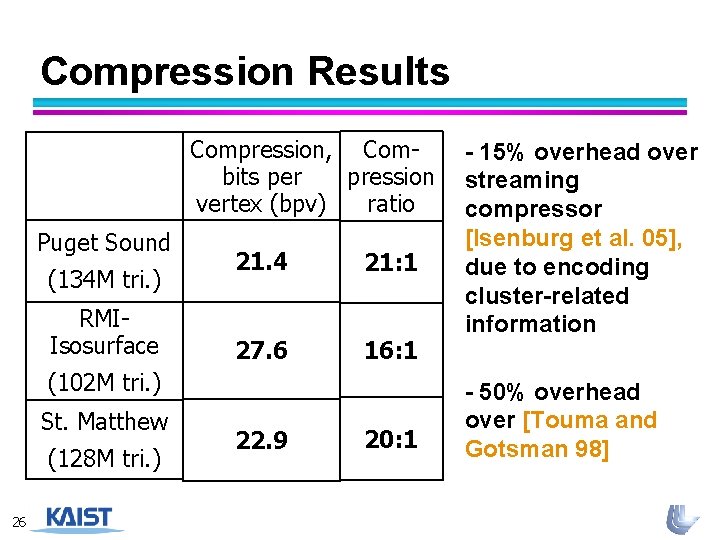 Compression Results

| | Compression, bits per vertex (bpv) | Compression ratio |
|---|---|---|
| Puget Sound (134M tri.) | 21.4 | 21:1 |
| RMI-Isosurface (102M tri.) | 27.6 | 16:1 |
| St. Matthew (128M tri.) | 22.9 | 20:1 |

- 15% overhead over streaming compressor [Isenburg et al. 05], due to encoding cluster-related information

- 50% overhead over [Touma and Gotsman 98]

26 KAIST